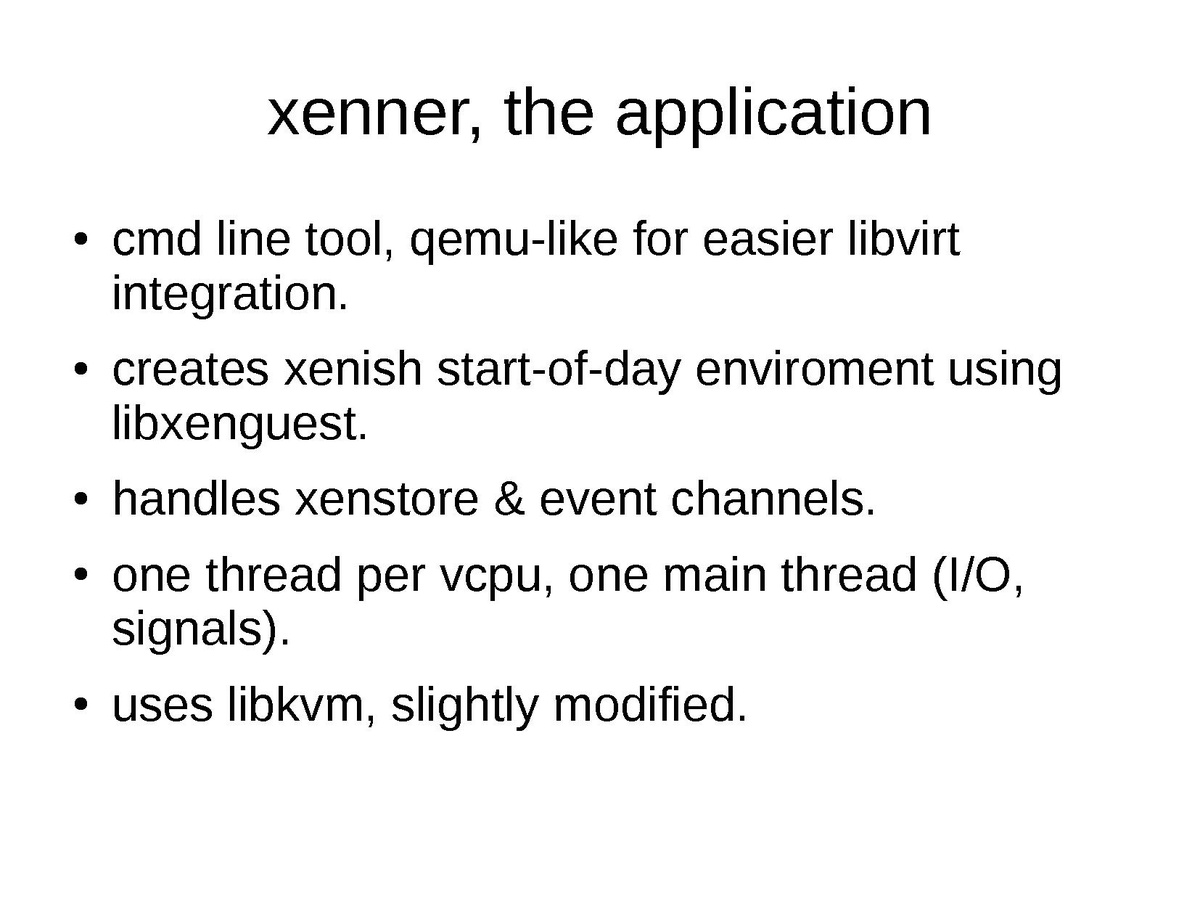 xenner, the application

• cmd line tool, qemu-like for easier libvirt integration.

• creates xenish start-of-day enviroment using libxenguest.

• handles xenstore & event channels.

• one thread per vcpu, one main thread (I/O, signals).

• uses libkvm, slightly modified.